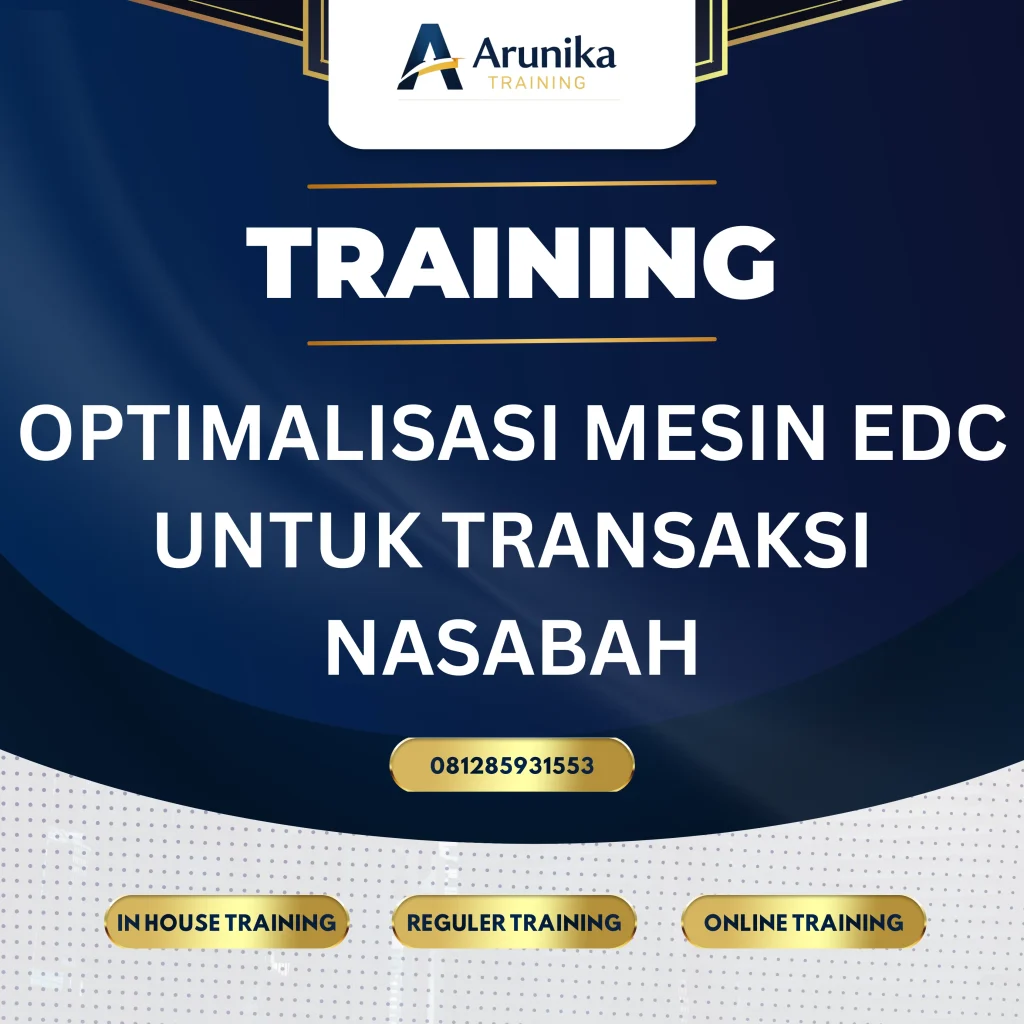 Arunika
TRAINING

TRAINING

OPTIMALISASI MESIN EDC UNTUK TRANSAKSI NASABAH

081285931553

IN HOUSE TRAINING

REGULER TRAINING

ONLINE TRAINING